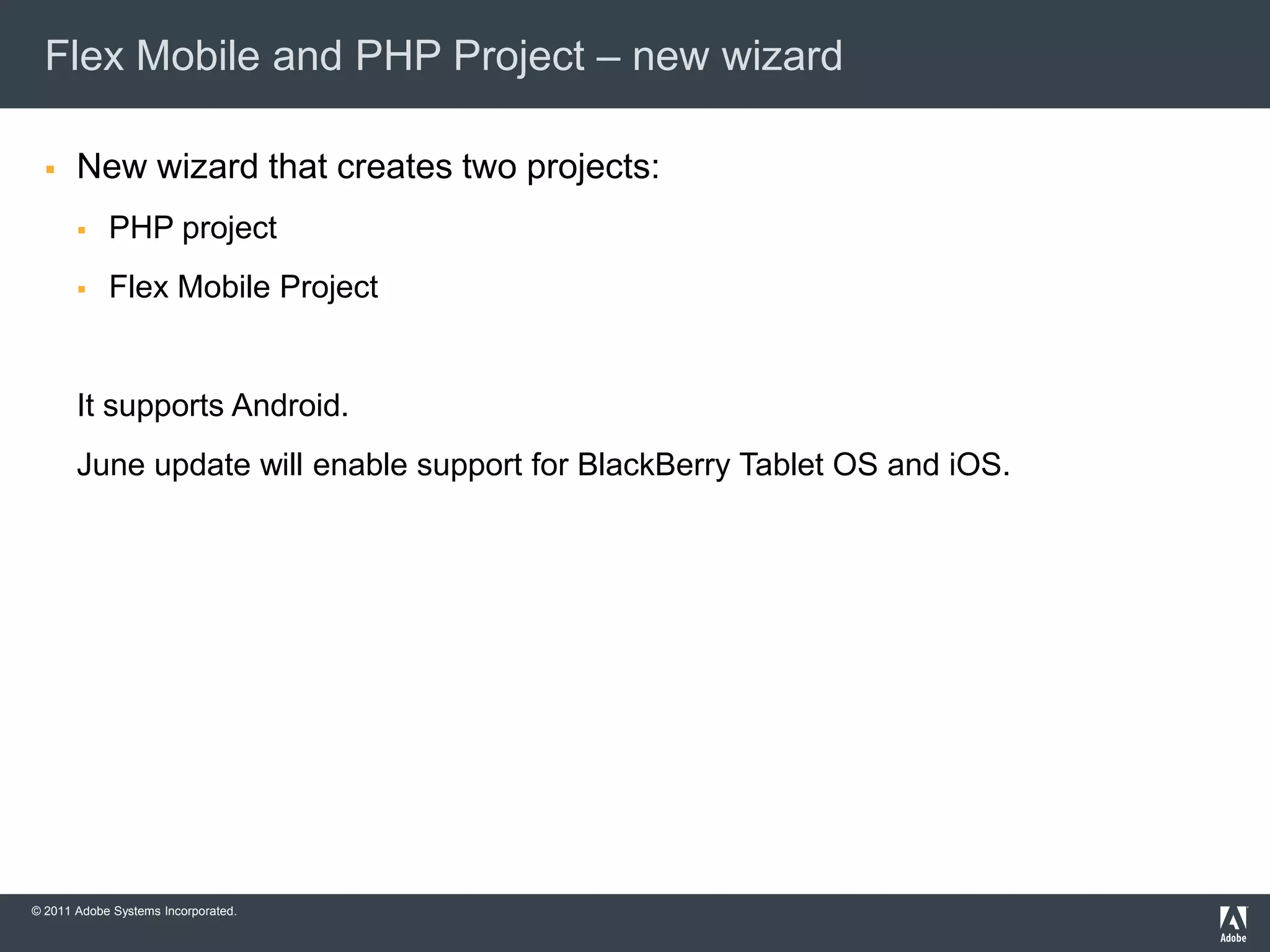 Flex Mobile and PHP Project – new wizard

- New wizard that creates two projects:
  - PHP project
  - Flex Mobile Project

It supports Android.

June update will enable support for BlackBerry Tablet OS and iOS.

© 2011 Adobe Systems Incorporated.

Adobe